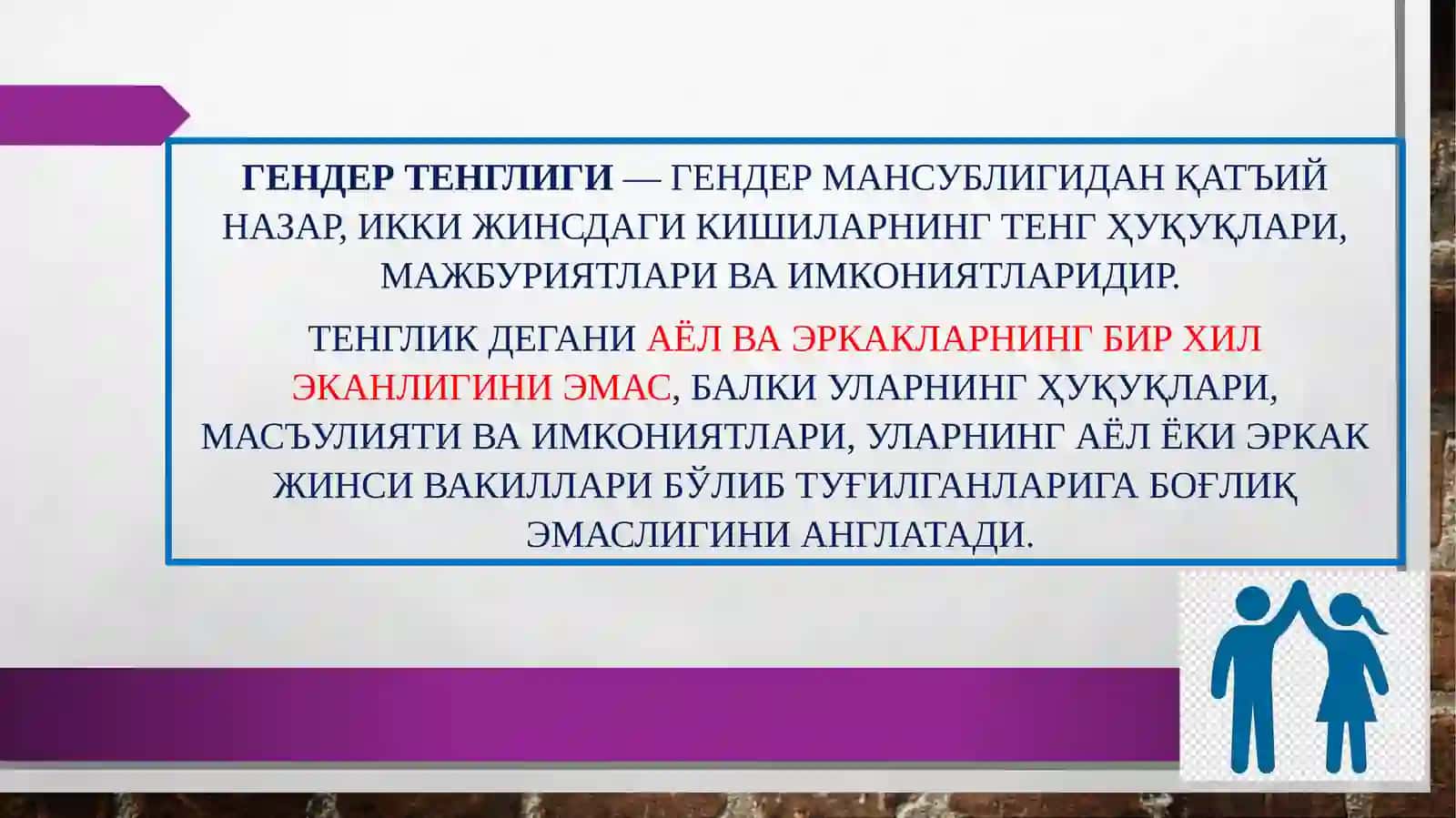 ГЕНДЕР ТЕНГЛИГИ — ГЕНДЕР МАНСУБЛИГИДАН ҚАТЪИЙ НАЗАР, ИККИ ЖИНСДАГИ КИШИЛАРНИНГ ТЕНГ ҲУҚУҚЛАРИ, МАЖБУРИЯТЛАРИ ВА ИМКОНИЯТЛАРИДИР.

ТЕНГЛИК ДЕГАНИ АЁЛ ВА ЭРКАКЛАРНИНГ БИР ХИЛ ЭКАНЛИГИНИ ЭМАС, БАЛКИ УЛАРНИНГ ҲУҚУҚЛАРИ, МАСЪУЛИЯТИ ВА ИМКОНИЯТЛАРИ, УЛАРНИНГ АЁЛ ЁКИ ЭРКАК ЖИНСИ ВАКИЛЛАРИ БЎЛИБ ТУҒИЛГАНЛАРИГА БОҒЛИҚ ЭМАСЛИГИНИ АНГЛАТАДИ.